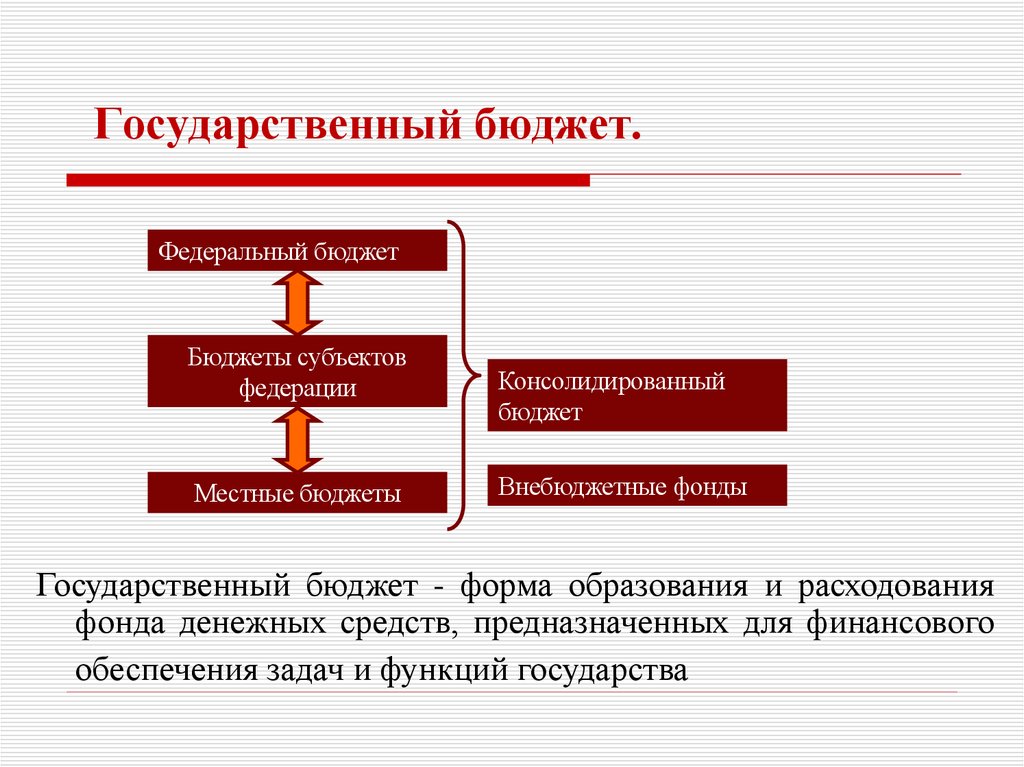 Государственный бюджет.

Федеральный бюджет

Бюджеты субъектов федерации

Местные бюджеты

Консолидированный бюджет

Внебюджетные фонды

Государственный бюджет - форма образования и расходования фонда денежных средств, предназначенных для финансового обеспечения задач и функций государства